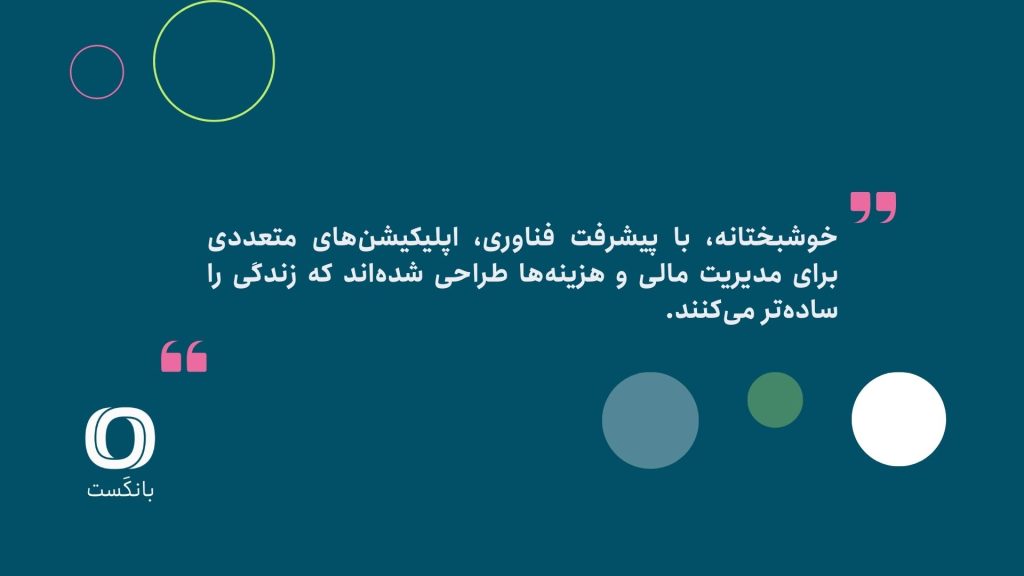 خوشبختانه، با پیشرفت فناوری، اپلیکیشن‌های متعددی برای مدیریت مالی و هزینه‌ها طراحی شده‌اند که زندگی را ساده‌تر می‌کنند.

بانکَست